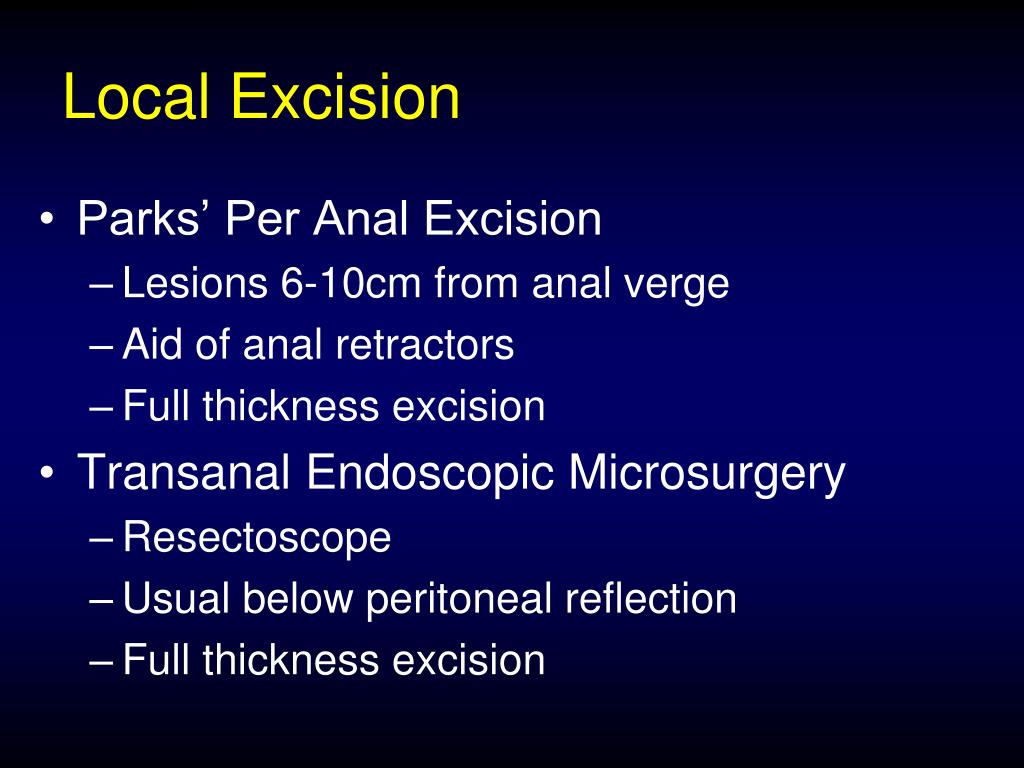 Local Excision

• Parks’ Per Anal Excision
– Lesions 6-10cm from anal verge
– Aid of anal retractors
– Full thickness excision
• Transanal Endoscopic Microsurgery
– Resectoscope
– Usual below peritoneal reflection
– Full thickness excision